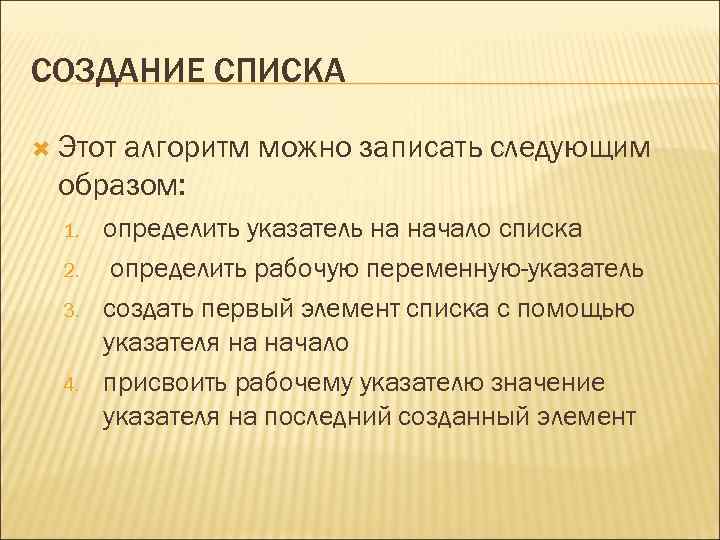 СОЗДАНИЕ СПИСКА

Этот алгоритм можно записать следующим образом:

1. определить указатель на начало списка
2. определить рабочую переменную-указатель
3. создать первый элемент списка с помощью указателя на начало
4. присвоить рабочему указателю значение указателя на последний созданный элемент